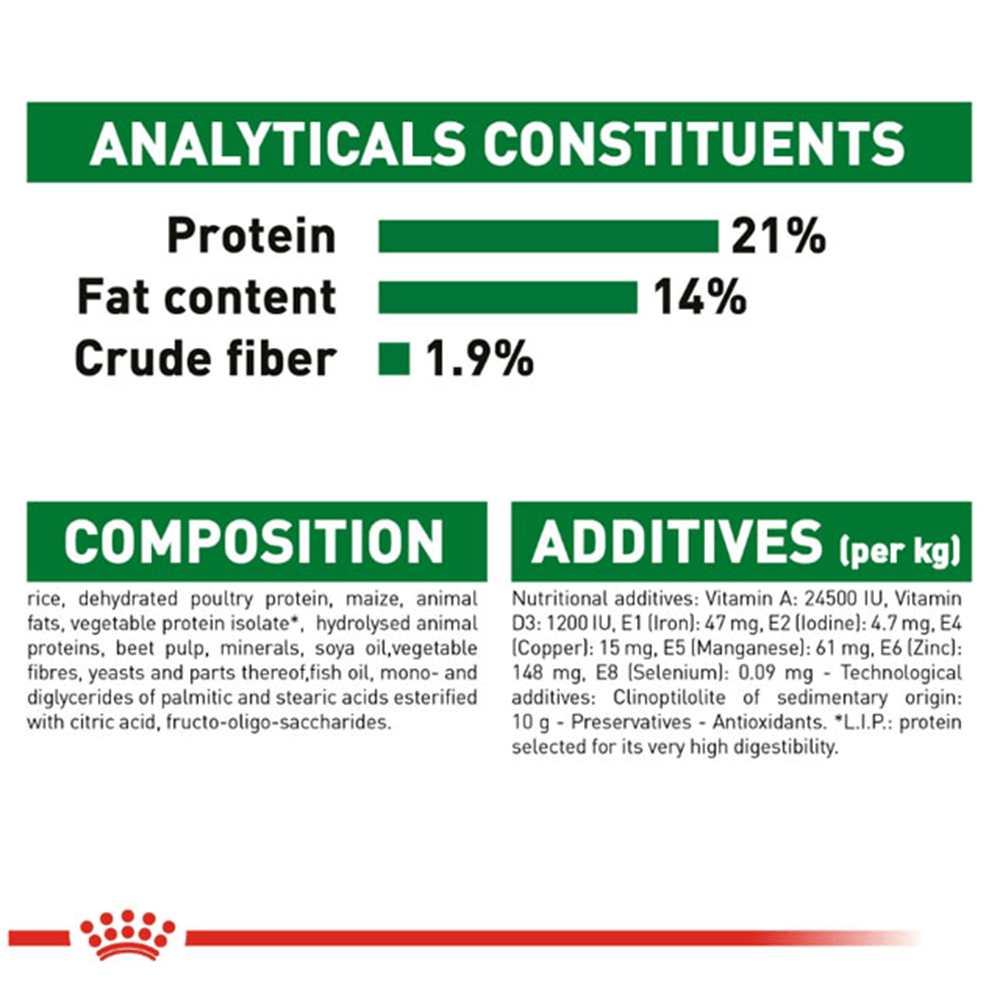 ANALYTICALS CONSTITUENTS

Protein 21%
Fat content 14%
Crude fiber 1.9%

COMPOSITION

rice, dehydrated poultry protein, maize, animal fats, vegetable protein isolate*, hydrolysed animal proteins, beet pulp, minerals, soya oil,vegetable fibres, yeasts and parts thereof,fish oil, mono- and diglycerides of palmitic and stearic acids esterified with citric acid, fructo-oligo-saccharides.

ADDITIVES (per kg)

Nutritional additives: Vitamin A: 24500 IU, Vitamin D3: 1200 IU, E1 (Iron): 47 mg, E2 (Iodine): 4.7 mg, E4 (Copper): 15 mg, E5 (Manganese): 61 mg, E6 (Zinc): 148 mg, E8 (Selenium): 0.09 mg - Technological additives: Clinoptilolite of sedimentary origin: 10 g - Preservatives - Antioxidants. *L.I.P.: protein selected for its very high digestibility.